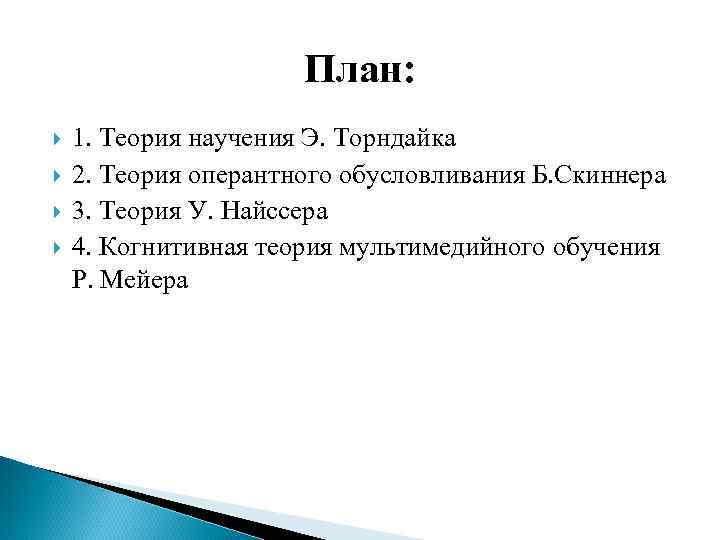 План:

1. Теория научения Э. Торндайка

2. Теория оперантного обусловливания Б.Скиннера

3. Теория У. Найссера

4. Когнитивная теория мультимедийного обучения Р. Мейера